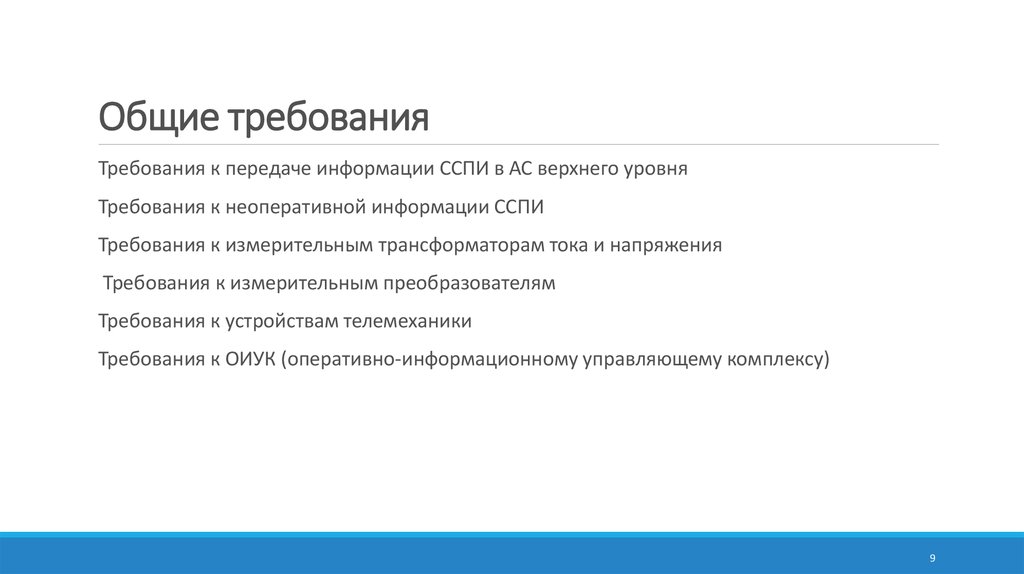 Общие требования

Требования к передаче информации ССПИ в АС верхнего уровня

Требования к неоперативной информации ССПИ

Требования к измерительным трансформаторам тока и напряжения

Требования к измерительным преобразователям

Требования к устройствам телемеханики

Требования к ОИУК (оперативно-информационному управляющему комплексу)

9